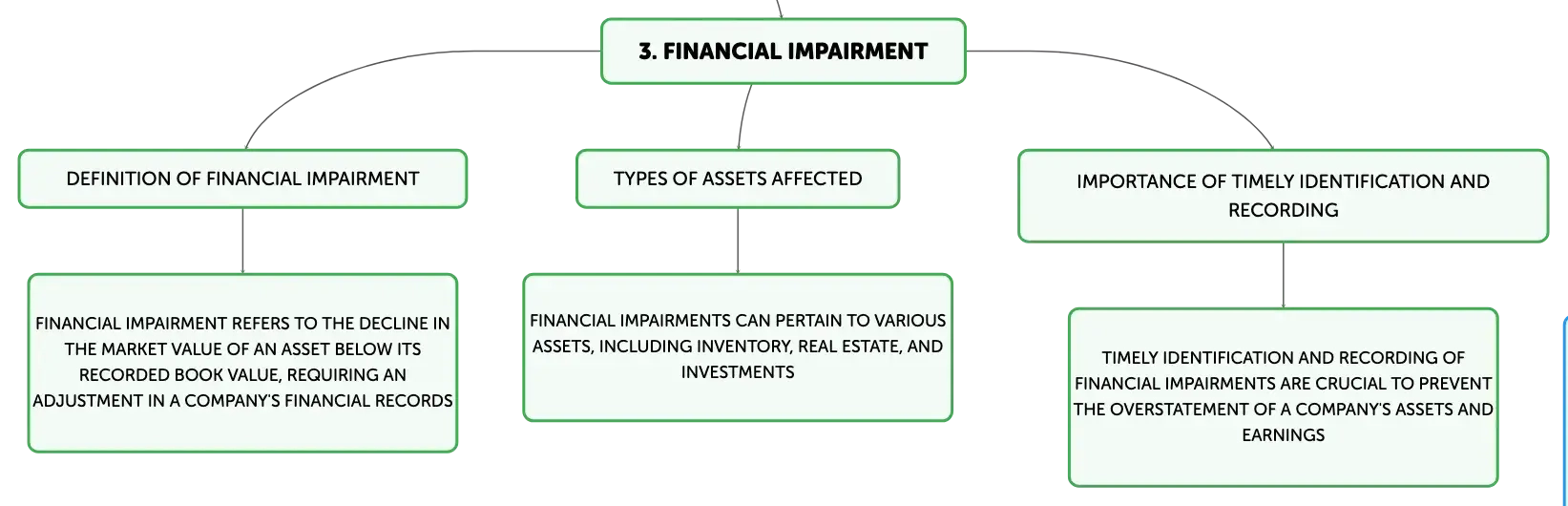 3. FINANCIAL IMPAIRMENT

DEFINITION OF FINANCIAL IMPAIRMENT

FINANCIAL IMPAIRMENT REFERS TO THE DECLINE IN THE MARKET VALUE OF AN ASSET BELOW ITS RECORDED BOOK VALUE, REQUIRING AN ADJUSTMENT IN A COMPANY'S FINANCIAL RECORDS

TYPES OF ASSETS AFFECTED

FINANCIAL IMPAIRMENTS CAN PERTAIN TO VARIOUS ASSETS, INCLUDING INVENTORY, REAL ESTATE, AND INVESTMENTS

IMPORTANCE OF TIMELY IDENTIFICATION AND RECORDING

TIMELY IDENTIFICATION AND RECORDING OF FINANCIAL IMPAIRMENTS ARE CRUCIAL TO PREVENT THE OVERSTATEMENT OF A COMPANY'S ASSETS AND EARNINGS